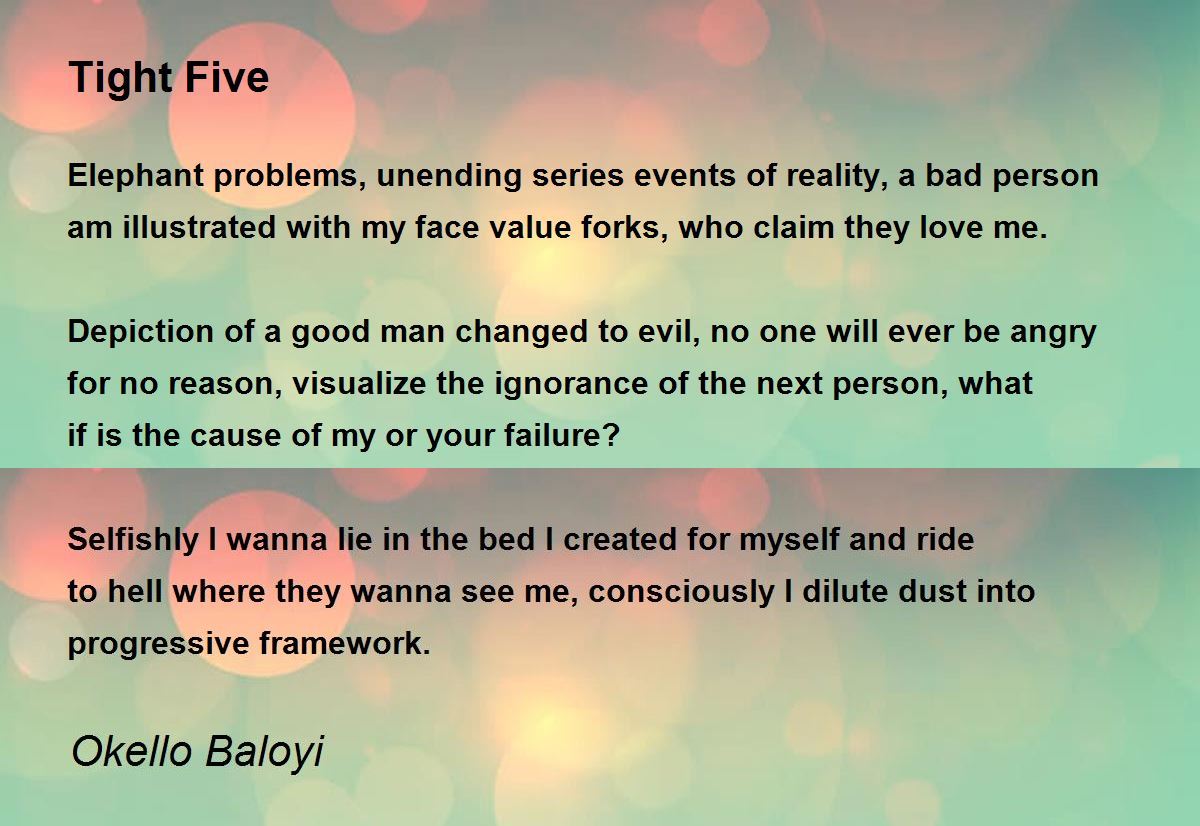 Tight Five

Elephant problems, unending series events of reality, a bad person
am illustrated with my face value forks, who claim they love me.

Depiction of a good man changed to evil, no one will ever be angry
for no reason, visualize the ignorance of the next person, what
if is the cause of my or your failure?

Selfishly I wanna lie in the bed I created for myself and ride
to hell where they wanna see me, consciously I dilute dust into
progressive framework.

Okello Baloyi